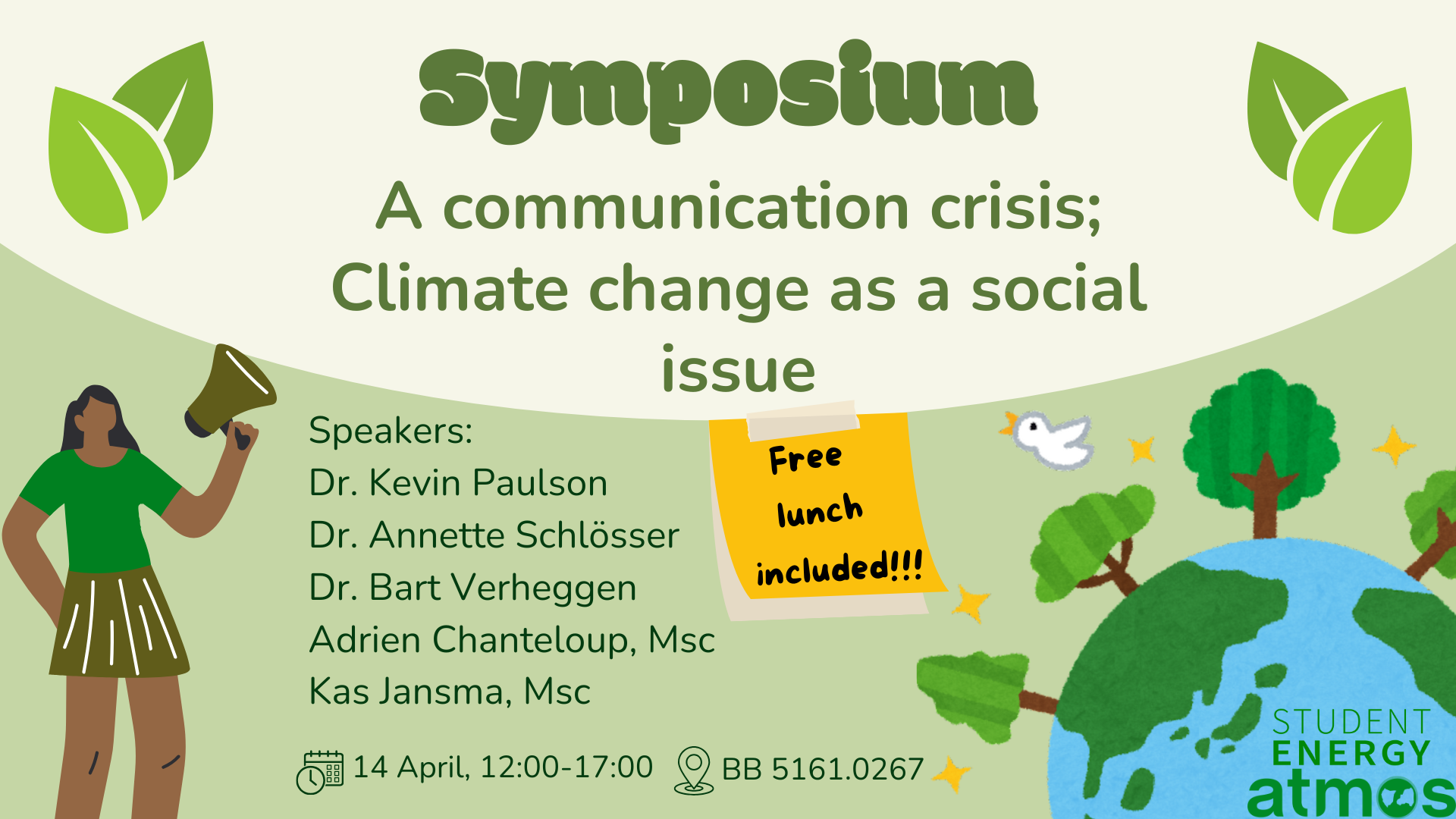 Symposium

A communication crisis; Climate change as a social issue

Speakers:
Dr. Kevin Paulson
Dr. Annette Schlösser
Dr. Bart Verheggen
Adrien Chanteloup, Msc
Kas Jansma, Msc

Free lunch included!!!

14 April, 12:00-17:00

BB 5161.0267

STUDENT ENERGY

atmos